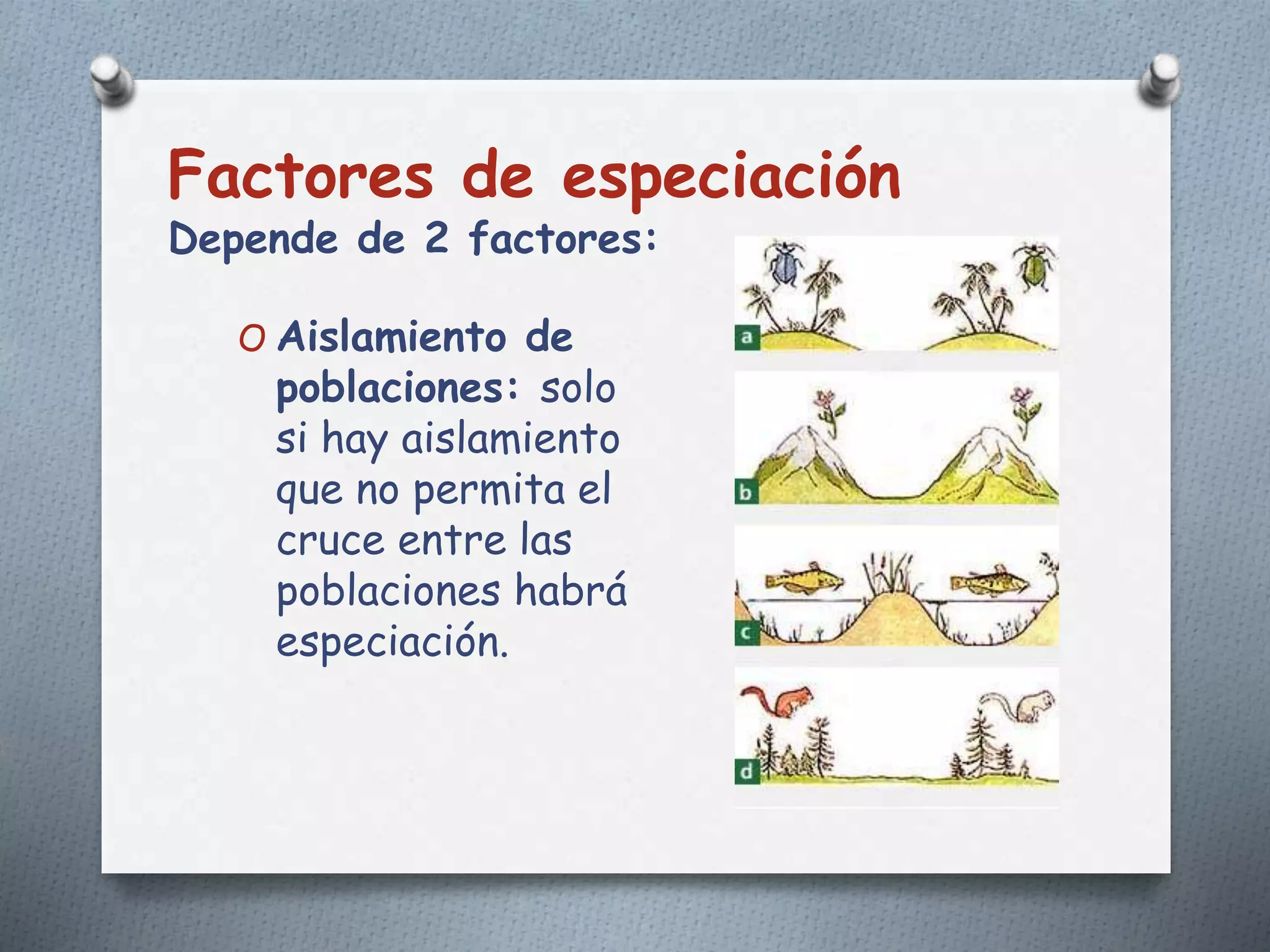 Factores de especiación

Depende de 2 factores:

O Aislamiento de poblaciones: solo si hay aislamiento que no permita el cruce entre las poblaciones habrá especiación.

a

b

c

d